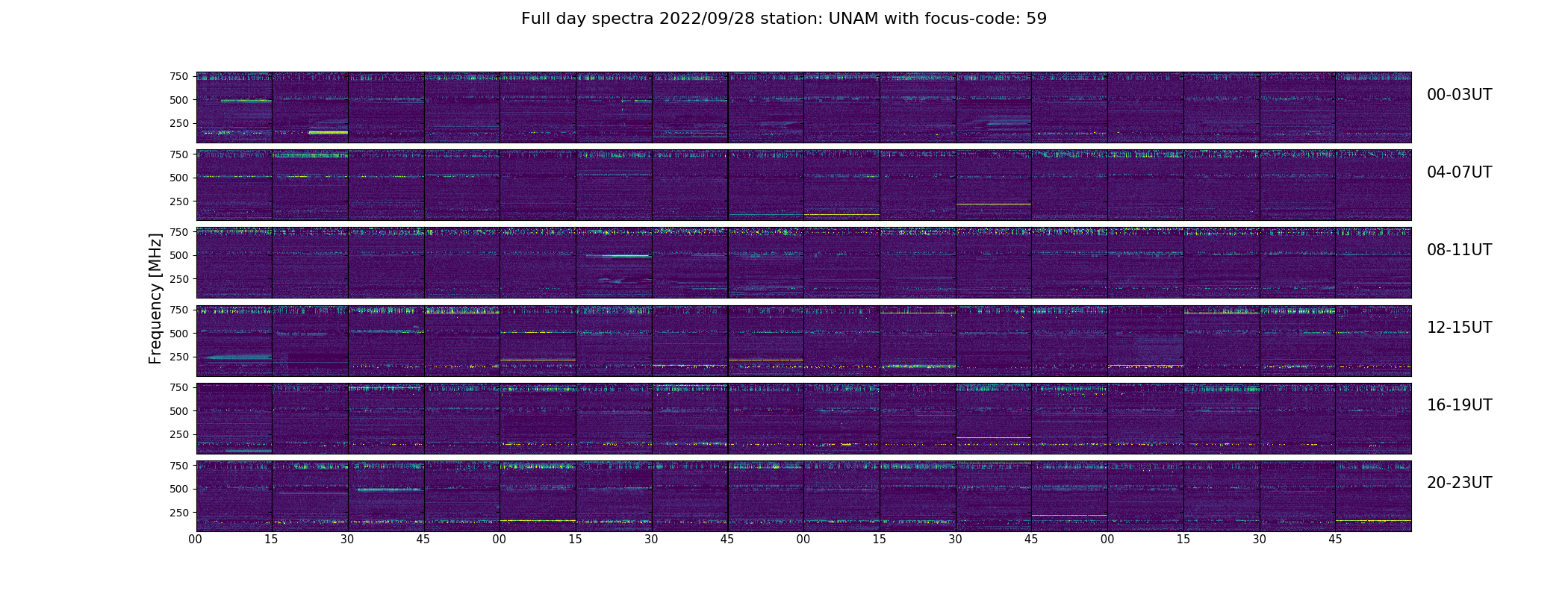 Full day spectra 2022/09/28 station: UNAM with focus-code: 59

Frequency [MHz]

750
500
250

00-03UT

750
500
250

04-07UT

750
500
250

08-11UT

750
500
250

12-15UT

750
500
250

16-19UT

750
500
250

20-23UT

00 15 30 45 00 15 30 45 00 15 30 45 00 15 30 45